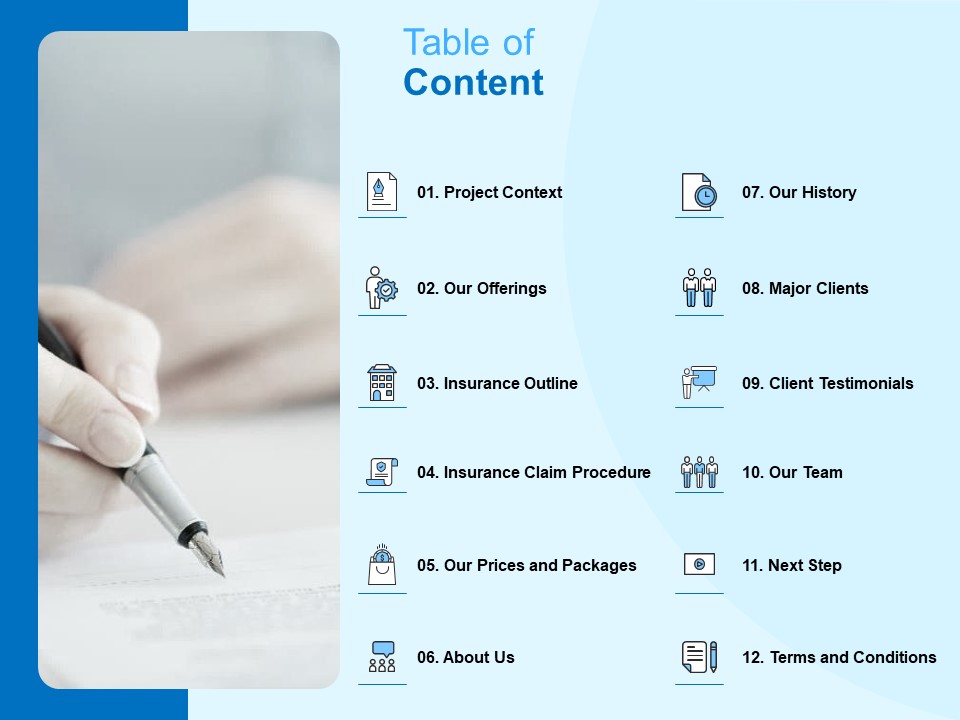 Table of
Content

01. Project Context

02. Our Offerings

03. Insurance Outline

04. Insurance Claim Procedure

05. Our Prices and Packages

06. About Us

07. Our History

08. Major Clients

09. Client Testimonials

10. Our Team

11. Next Step

12. Terms and Conditions